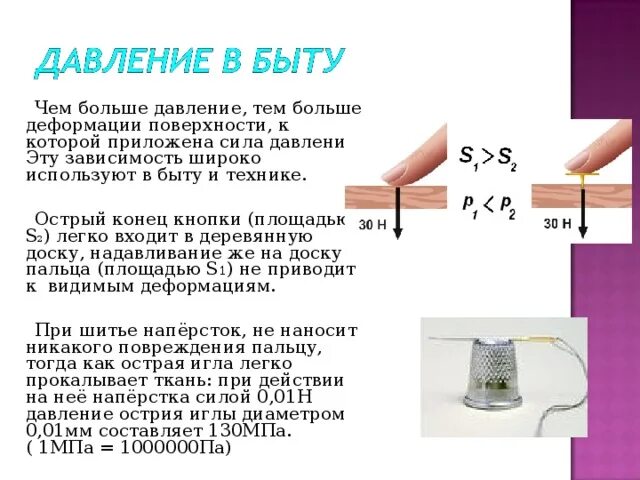 ДАВЛЕНИЕ В БЫТУ

Чем больше давление, тем больше деформации поверхности, к которой приложена сила давлени Эту зависимость широко используют в быту и технике.

Острый конец кнопки (площадьк $S_2$) легко входит в деревянную доску, надавливание же на доску пальца (площадью $S_1$) не приводит к видимым деформациям.

При шитье напёрсток, не наносит никакого повреждения пальцу, тогда как острая игла легко прокалывает ткань: при действии на неё напёрстка силой 0,01Н давление острия иглы диаметром 0,01мм составляет 130МПа. ( 1МПа = 1000000Па)

$S_1 > S_2$

$p_1 < p_2$

30 Н

30 Н